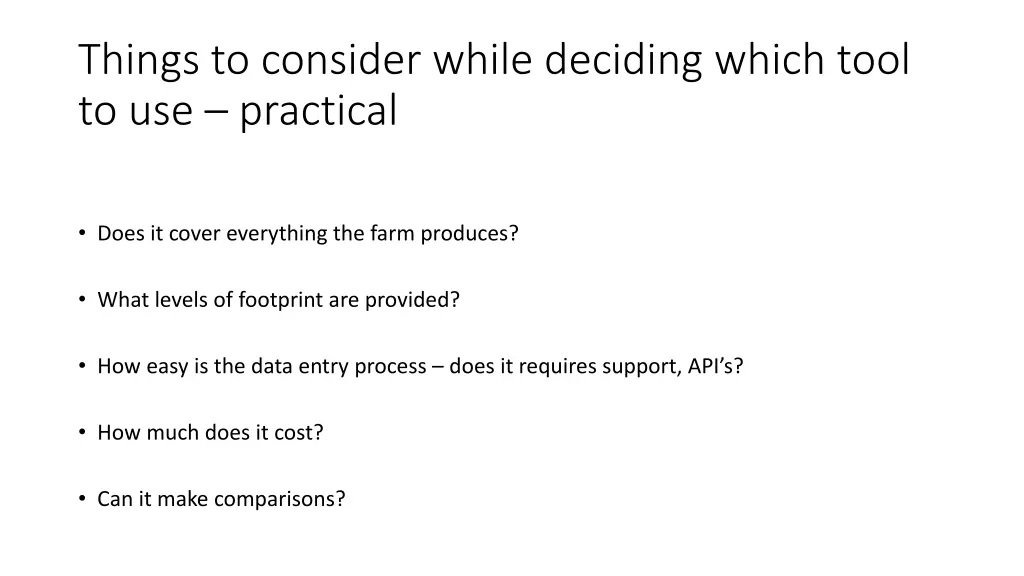 Things to consider while deciding which tool to use – practical

• Does it cover everything the farm produces?

• What levels of footprint are provided?

• How easy is the data entry process – does it requires support, API's?

• How much does it cost?

• Can it make comparisons?